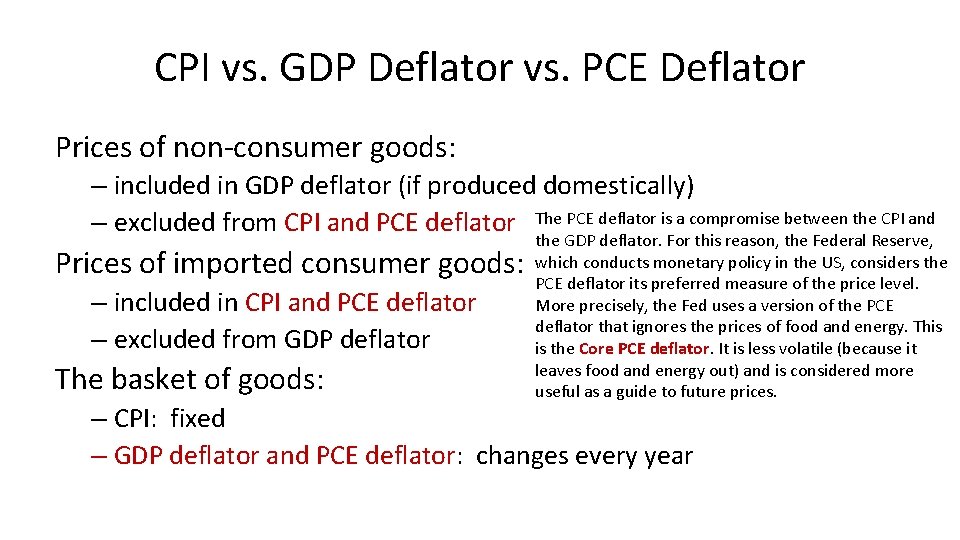 CPI vs. GDP Deflator vs. PCE Deflator

Prices of non-consumer goods:

– included in GDP deflator (if produced domestically)

– excluded from CPI and PCE deflator

Prices of imported consumer goods:

– included in CPI and PCE deflator

– excluded from GDP deflator

The basket of goods:

– CPI: fixed

– GDP deflator and PCE deflator: changes every year

The PCE deflator is a compromise between the CPI and the GDP deflator. For this reason, the Federal Reserve, which conducts monetary policy in the US, considers the PCE deflator its preferred measure of the price level. More precisely, the Fed uses a version of the PCE deflator that ignores the prices of food and energy. This is the Core PCE deflator. It is less volatile (because it leaves food and energy out) and is considered more useful as a guide to future prices.